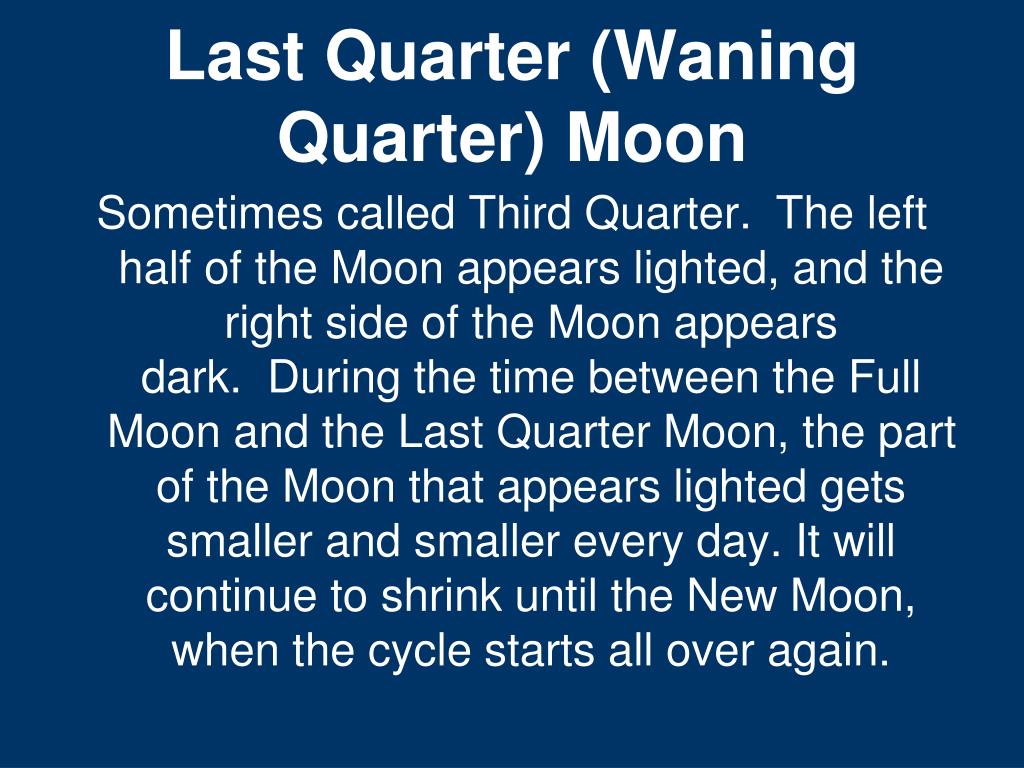 Last Quarter (Waning Quarter) Moon

Sometimes called Third Quarter.  The left half of the Moon appears lighted, and the right side of the Moon appears dark.  During the time between the Full Moon and the Last Quarter Moon, the part of the Moon that appears lighted gets smaller and smaller every day. It will continue to shrink until the New Moon, when the cycle starts all over again.